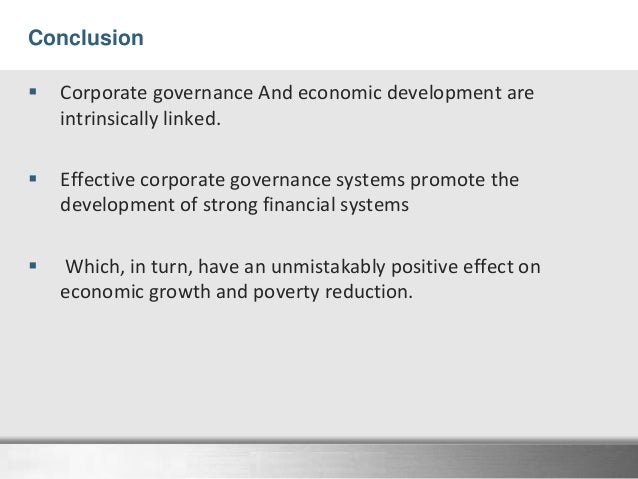 Conclusion

▪ Corporate governance And economic development are intrinsically linked.

▪ Effective corporate governance systems promote the development of strong financial systems

▪ Which, in turn, have an unmistakably positive effect on economic growth and poverty reduction.